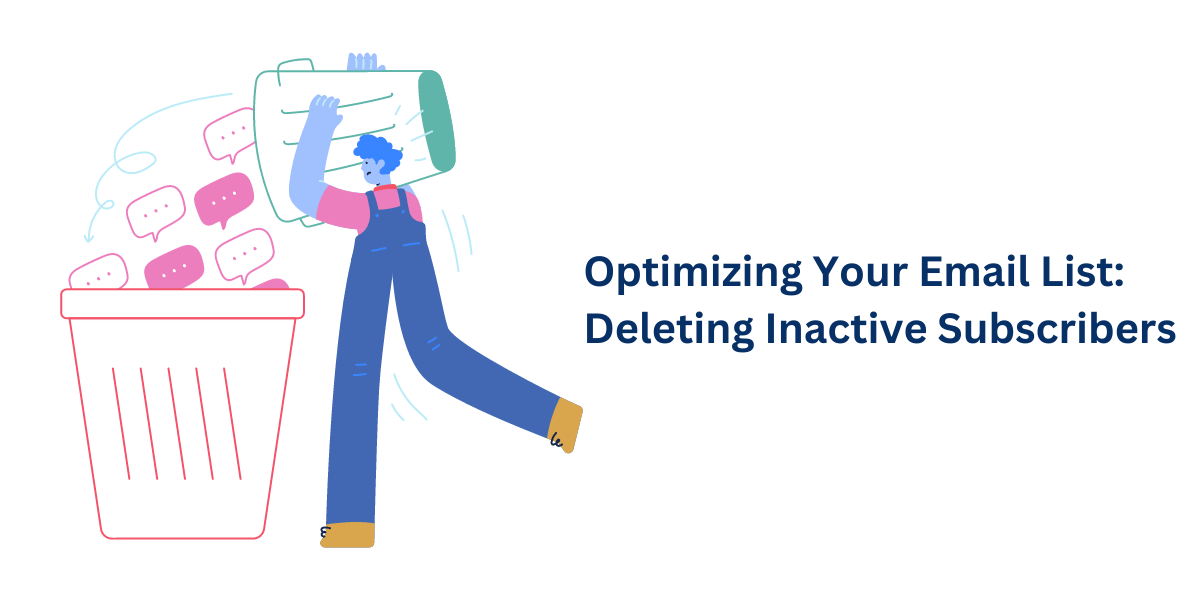 Optimizing Your Email List: Deleting Inactive Subscribers